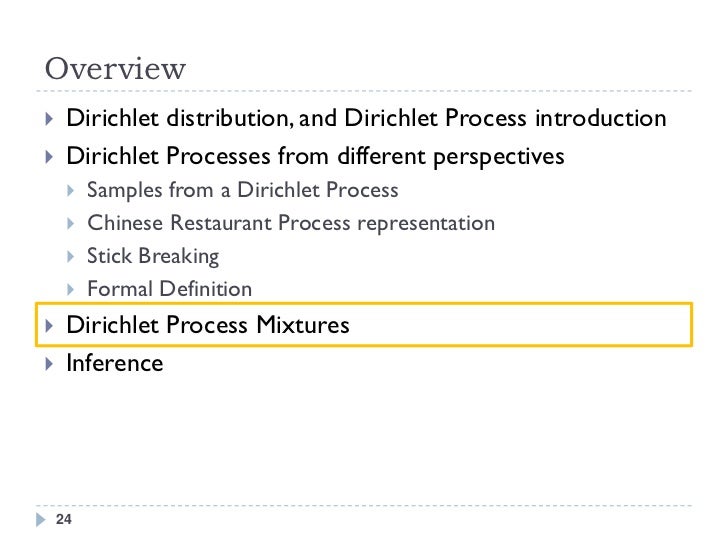 Overview

Dirichlet distribution, and Dirichlet Process introduction

Dirichlet Processes from different perspectives

Samples from a Dirichlet Process

Chinese Restaurant Process representation

Stick Breaking

Formal Definition

Dirichlet Process Mixtures

Inference

24